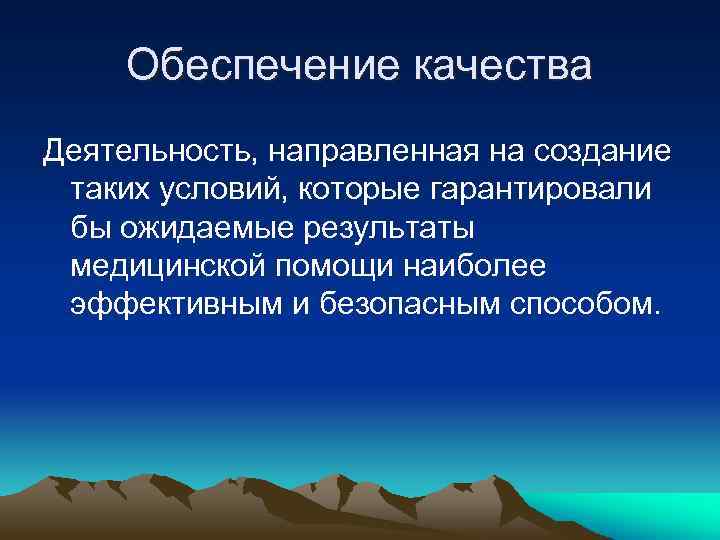 Обеспечение качества

Деятельность, направленная на создание таких условий, которые гарантировали бы ожидаемые результаты медицинской помощи наиболее эффективным и безопасным способом.